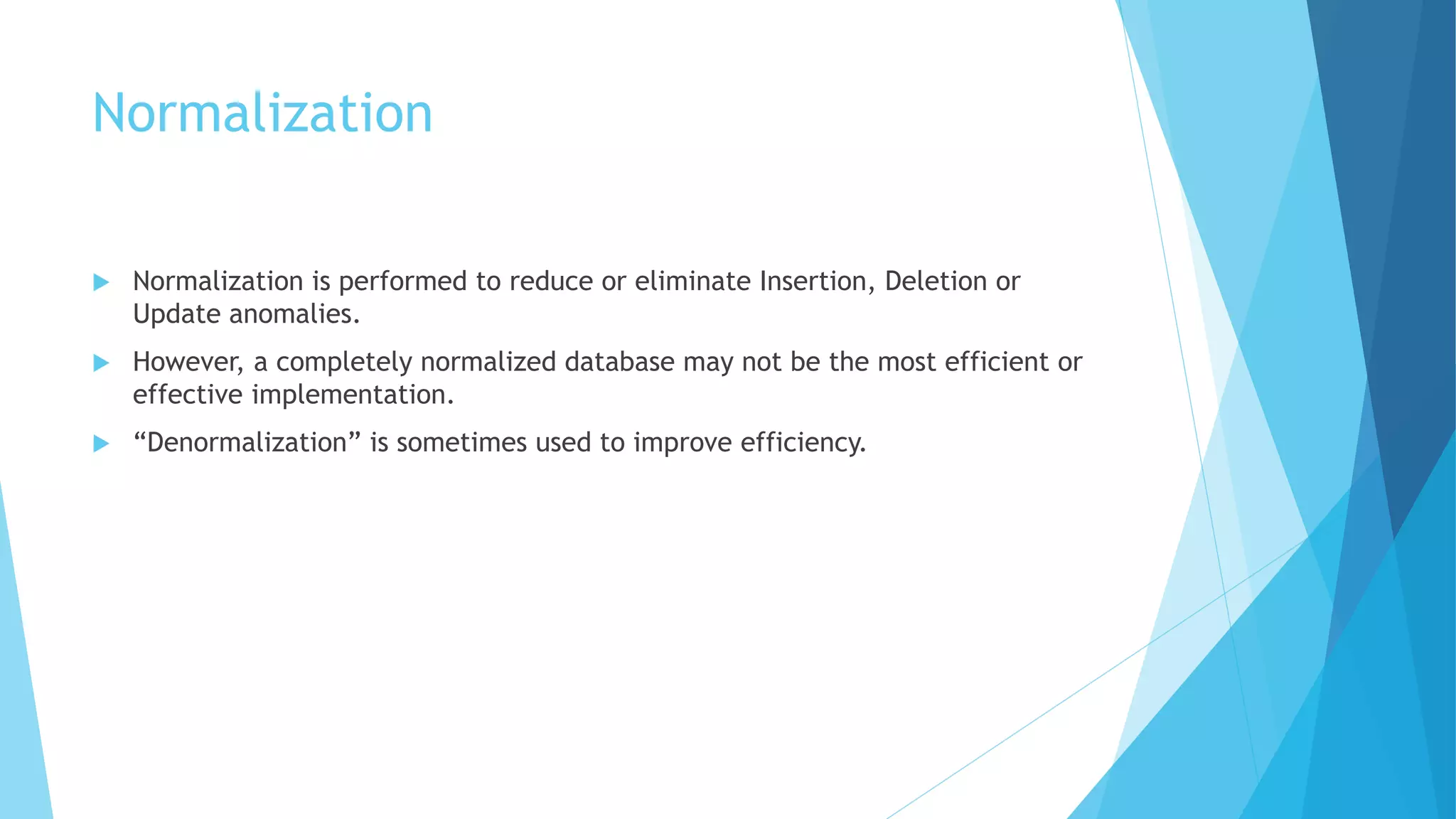 Normalization

Normalization is performed to reduce or eliminate Insertion, Deletion or Update anomalies.

However, a completely normalized database may not be the most efficient or effective implementation.

“Denormalization” is sometimes used to improve efficiency.